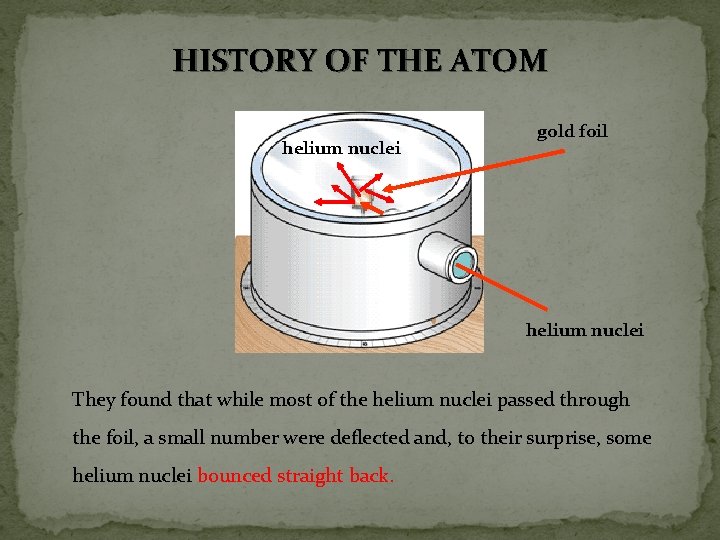 HISTORY OF THE ATOM

helium nuclei

gold foil

helium nuclei

They found that while most of the helium nuclei passed through the foil, a small number were deflected and, to their surprise, some helium nuclei bounced straight back.